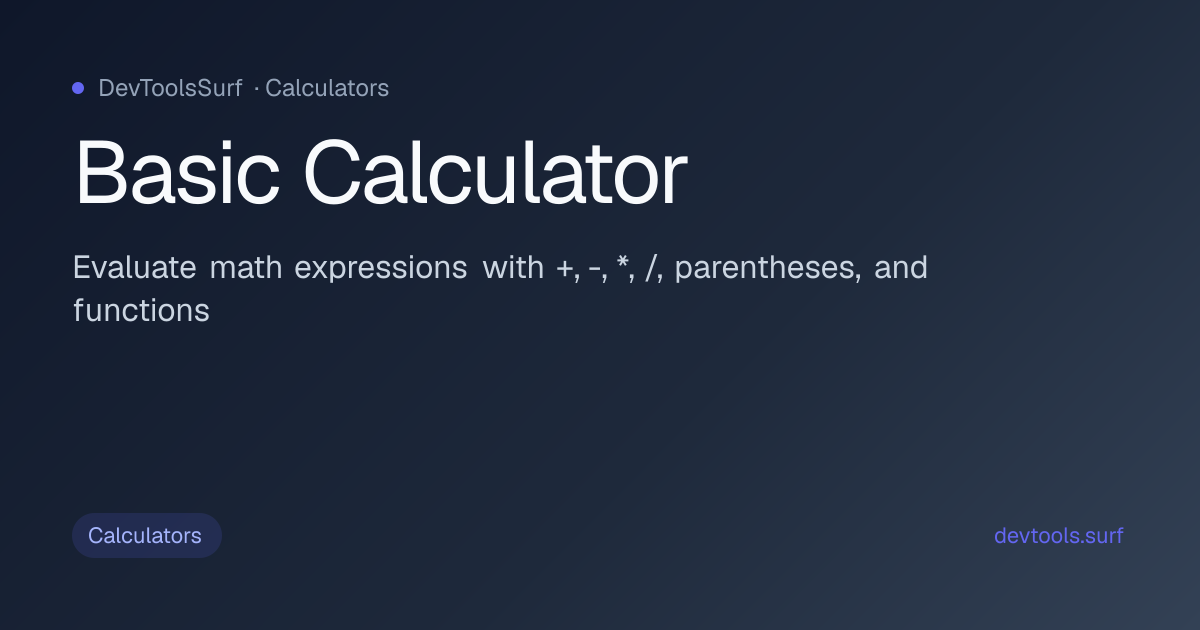 DevToolsSurf · Calculators

Basic Calculator

Evaluate math expressions with +, -, *, /, parentheses, and functions

Calculators

devtools.surf